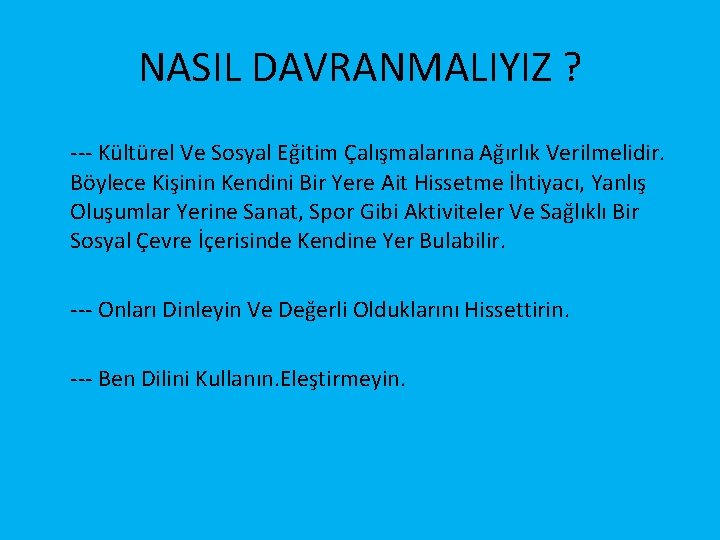 NASIL DAVRANMALIYIZ ?

--- Kültürel Ve Sosyal Eğitim Çalışmalarına Ağırlık Verilmelidir. Böylece Kişinin Kendini Bir Yere Ait Hissetme İhtiyacı, Yanlış Oluşumlar Yerine Sanat, Spor Gibi Aktiviteler Ve Sağlıklı Bir Sosyal Çevre İçerisinde Kendine Yer Bulabilir.

--- Onları Dinleyin Ve Değerli Olduklarını Hissettirin.

--- Ben Dilini Kullanın.Eleştirmeyin.